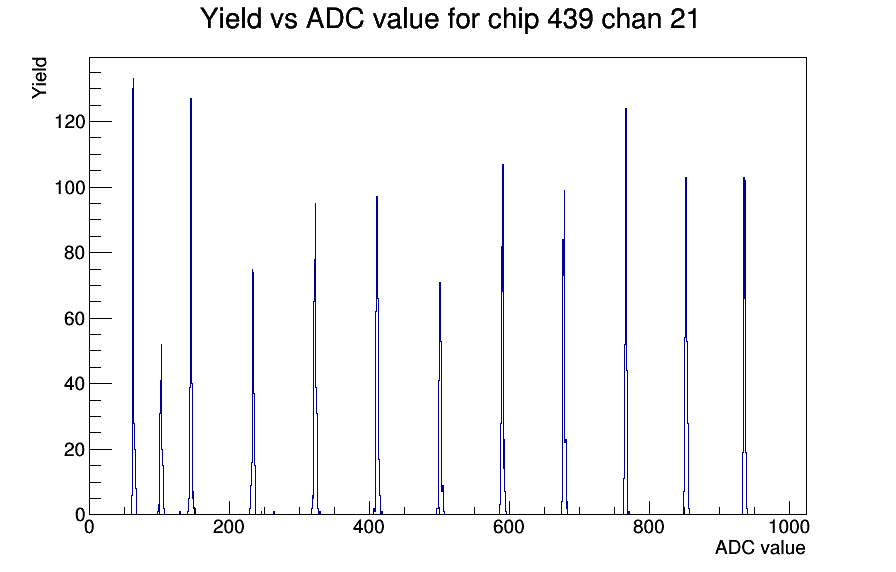 Yield vs ADC value for chip 439 chan 21

Yield

120
100
80
60
40
20
0

0
200
400
600
800
1000

ADC value